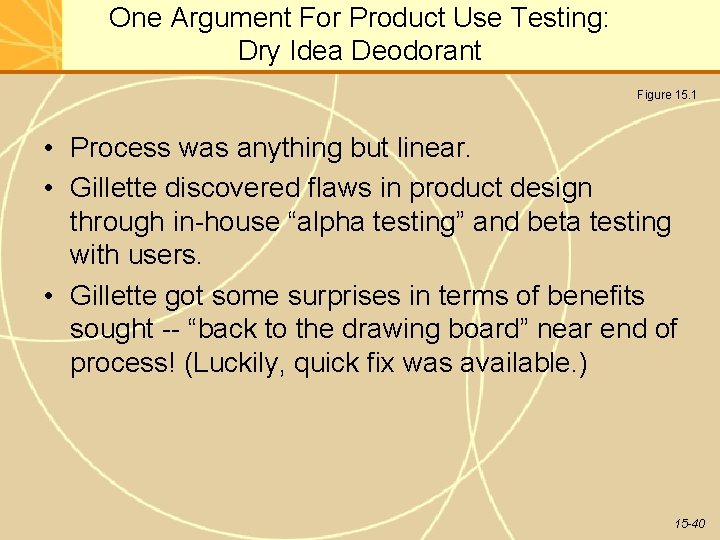 One Argument For Product Use Testing: Dry Idea Deodorant

Figure 15.1

• Process was anything but linear.
• Gillette discovered flaws in product design through in-house “alpha testing” and beta testing with users.
• Gillette got some surprises in terms of benefits sought -- “back to the drawing board” near end of process! (Luckily, quick fix was available.)

15-40